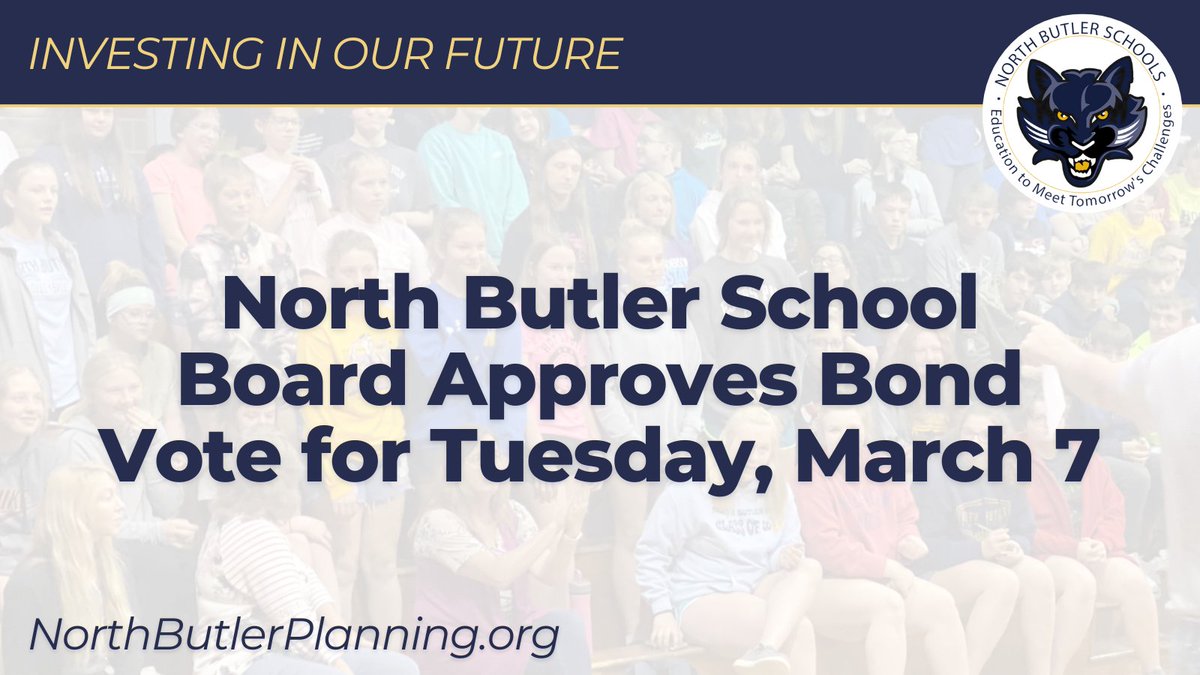 INVESTING IN OUR FUTURE

NORTH BUTLER SCHOOLS
Education to Meet Tomorrow's Challenges

North Butler School Board Approves Bond Vote for Tuesday, March 7

NorthButlerPlanning.org